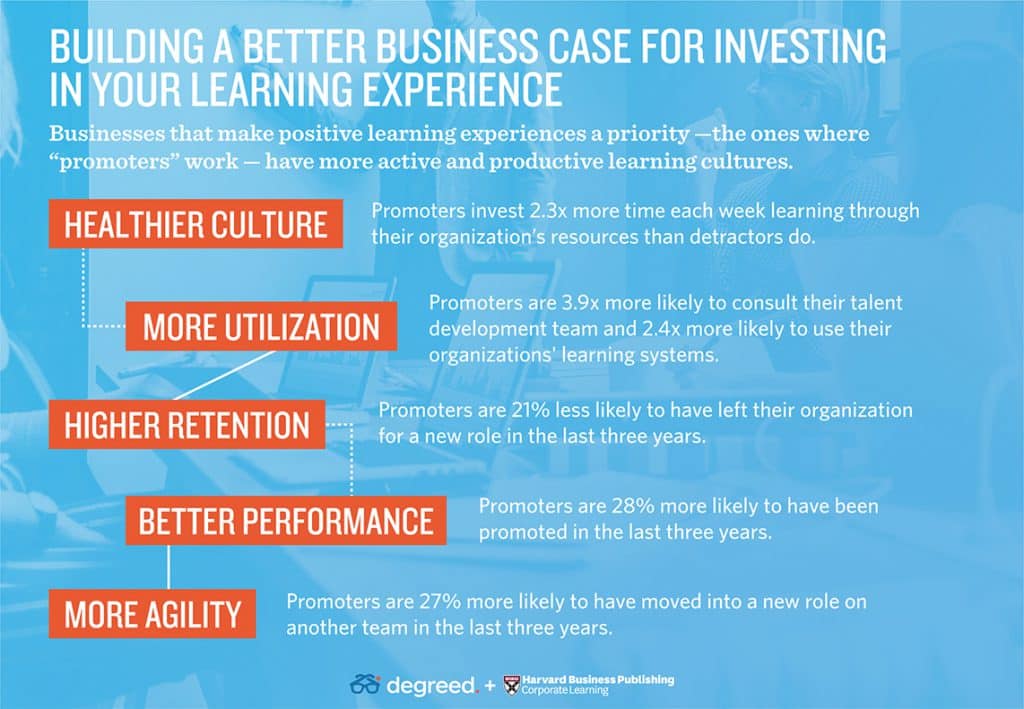 BUILDING A BETTER BUSINESS CASE FOR INVESTING IN YOUR LEARNING EXPERIENCE

Businesses that make positive learning experiences a priority —the ones where "promoters" work — have more active and productive learning cultures.

HEALTHIER CULTURE

Promoters invest 2.3x more time each week learning through their organization's resources than detractors do.

MORE UTILIZATION

Promoters are 3.9x more likely to consult their talent development team and 2.4x more likely to use their organizations' learning systems.

HIGHER RETENTION

Promoters are 21% less likely to have left their organization for a new role in the last three years.

BETTER PERFORMANCE

Promoters are 28% more likely to have been promoted in the last three years.

MORE AGILITY

Promoters are 27% more likely to have moved into a new role on another team in the last three years.

degreed. + Harvard Business Publishing Corporate Learning